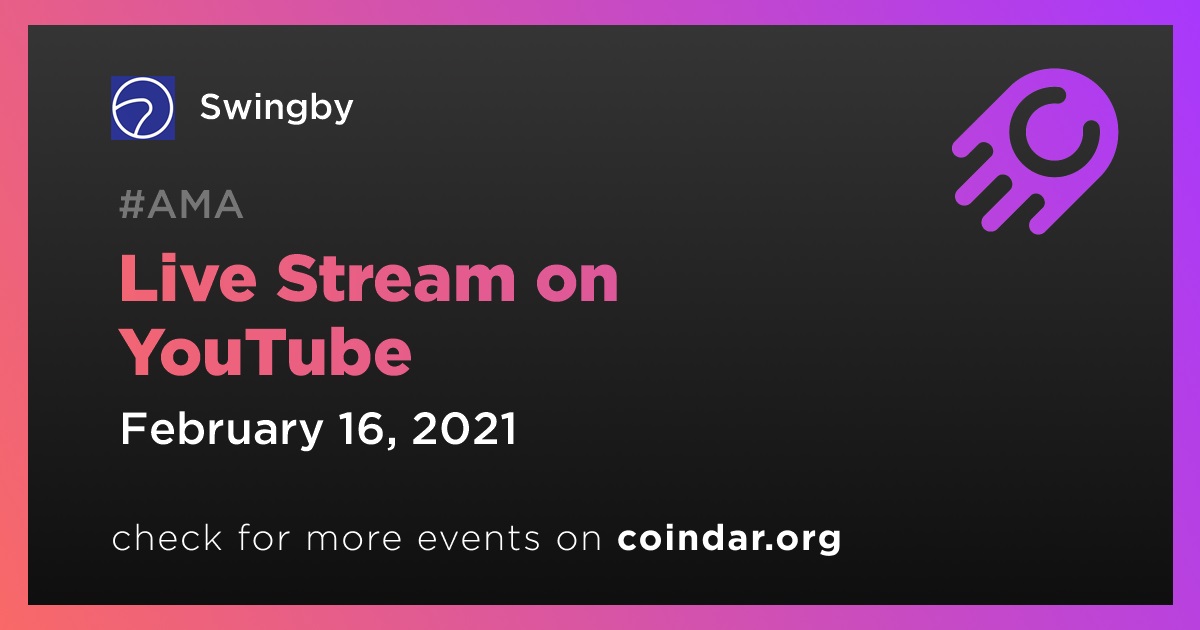 Swingby

#AMA

Live Stream on YouTube

February 16, 2021

check for more events on coindar.org